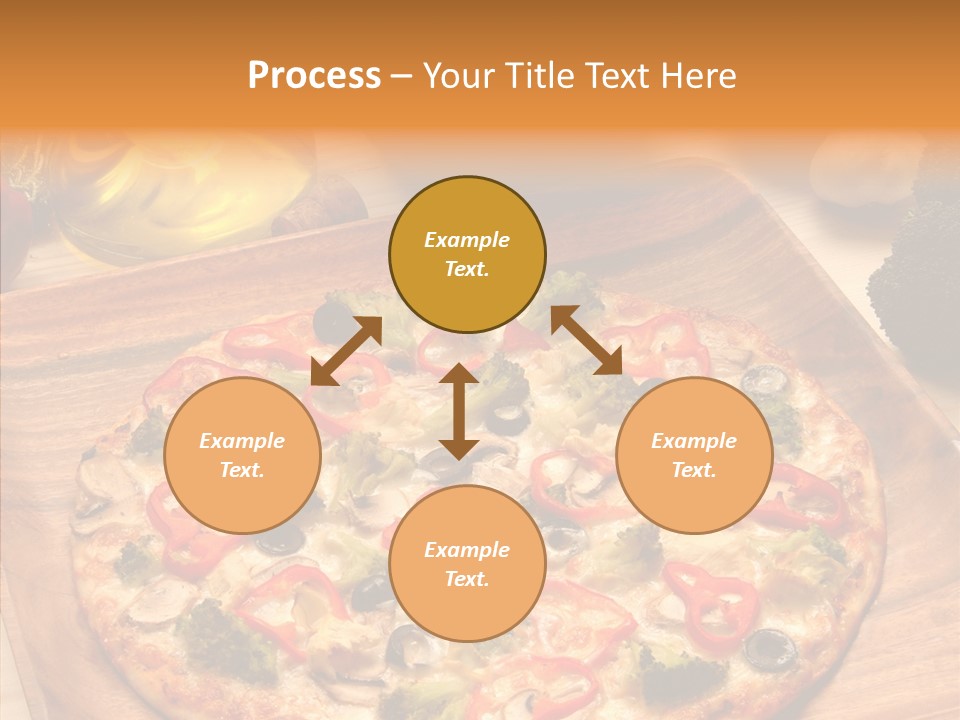 Process – Your Title Text Here

Example Text.

Example Text.

Example Text.

Example Text.